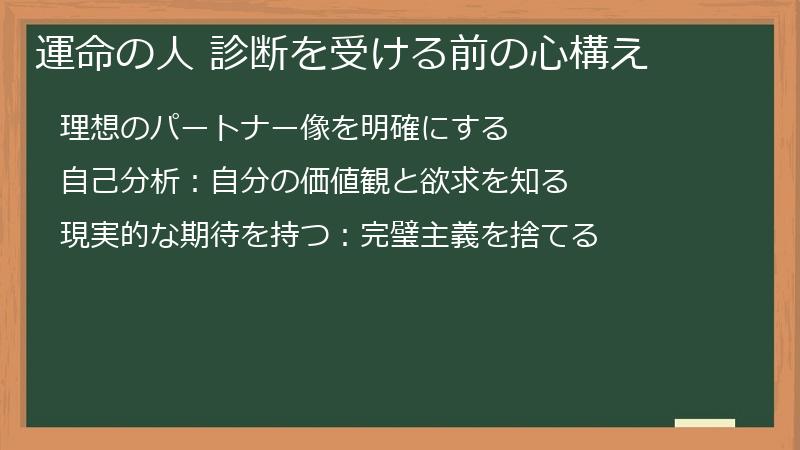 運命の人 診断を受ける前の心構え

理想のパートナー像を明確にする

自己分析：自分の価値観と欲求を知る

現実的な期待を持つ：完璧主義を捨てる